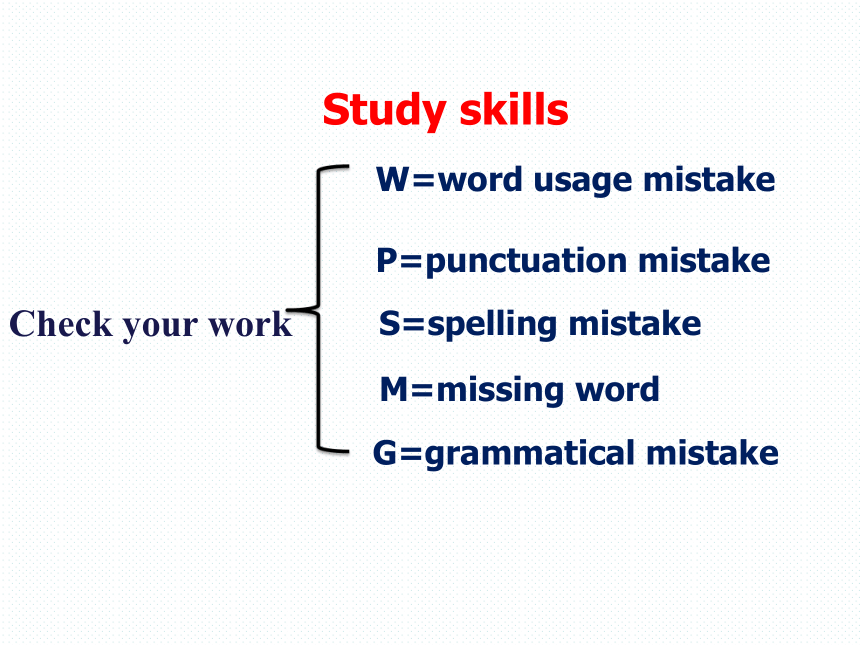 Study skills

Check your work

W=word usage mistake

P=punctuation mistake

S=spelling mistake

M=missing word

G=grammatical mistake